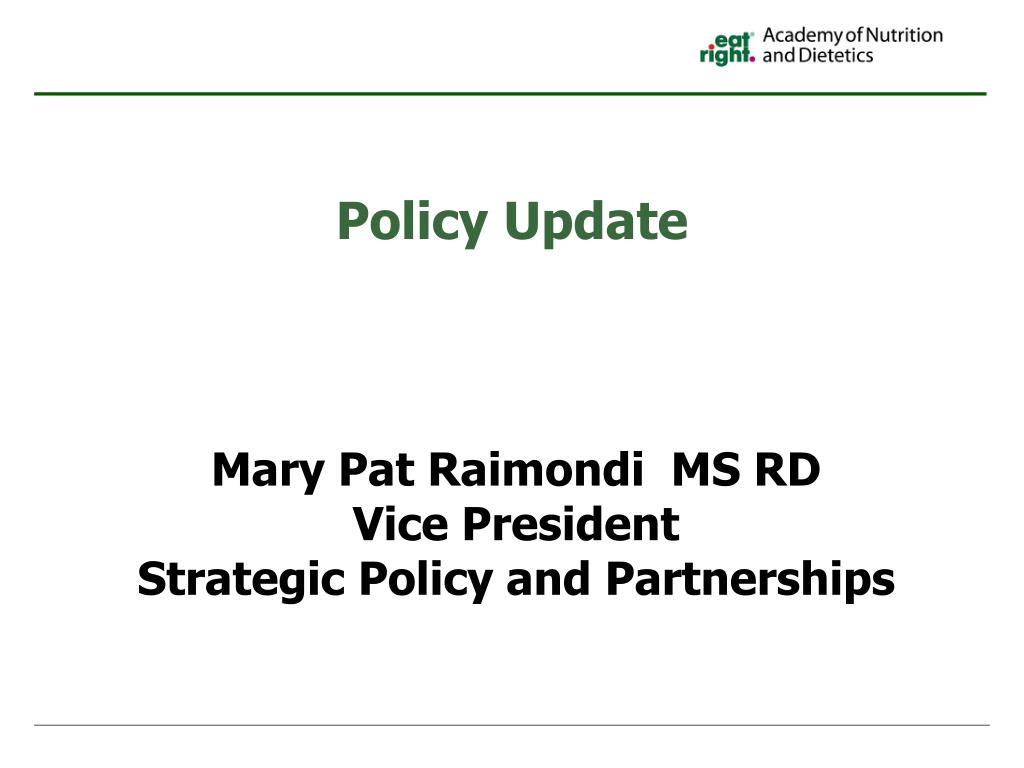 eat right. Academy of Nutrition and Dietetics

Policy Update

Mary Pat Raimondi MS RD
Vice President
Strategic Policy and Partnerships